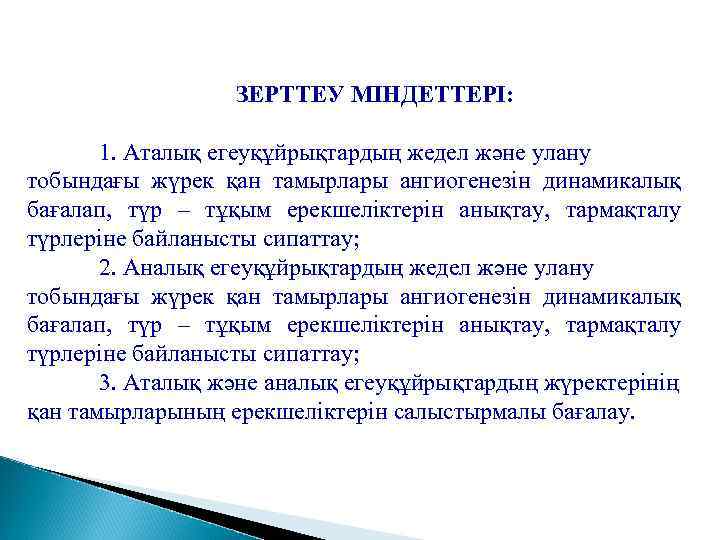 ЗЕРТТЕУ МІНДЕТТЕРІ:

1. Аталық егеуқұйрықтардың жедел және улану тобындағы жүрек қан тамырлары ангиогенезін динамикалық бағалап, түр – тұқым ерекшеліктерін анықтау, тармақталу түрлеріне байланысты сипаттау;

2. Аналық егеуқұйрықтардың жедел және улану тобындағы жүрек қан тамырлары ангиогенезін динамикалық бағалап, түр – тұқым ерекшеліктерін анықтау, тармақталу түрлеріне байланысты сипаттау;

3. Аталық және аналық егеуқұйрықтардың жүректерінің қан тамырларының ерекшеліктерін салыстырмалы бағалау.